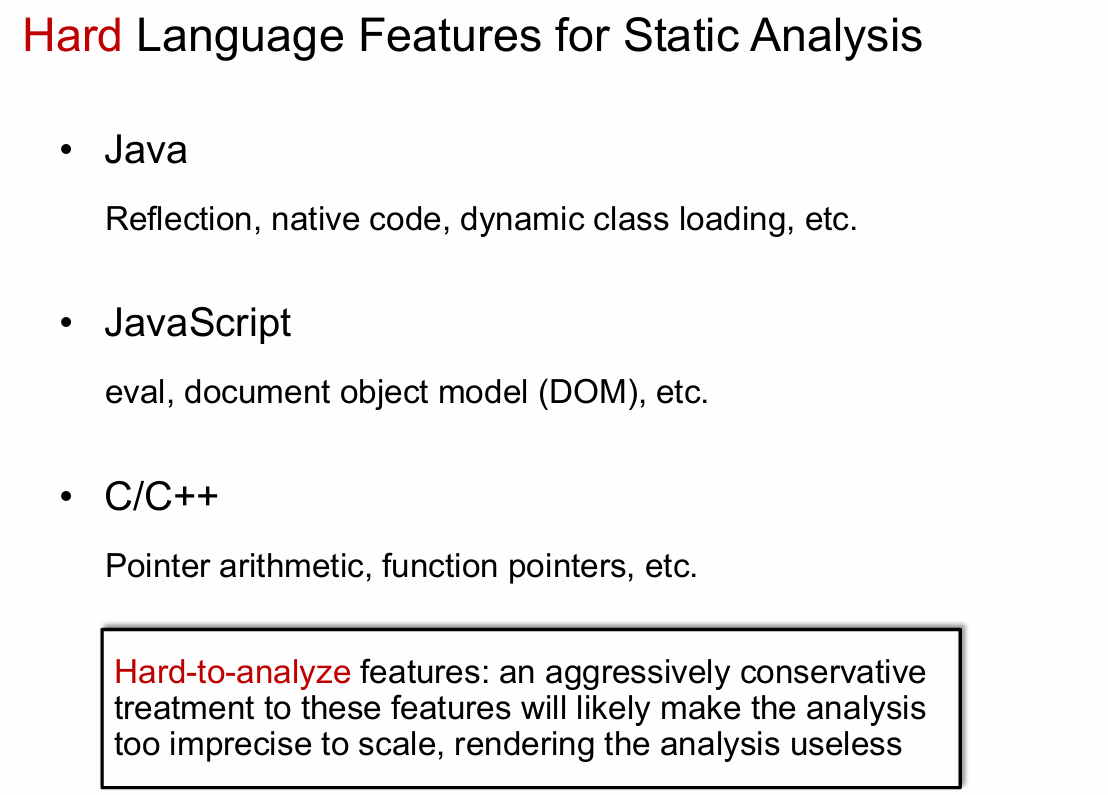 Hard Language Features for Static Analysis

• Java

Reflection, native code, dynamic class loading, etc.

• JavaScript

eval, document object model (DOM), etc.

• C/C++

Pointer arithmetic, function pointers, etc.

Hard-to-analyze features: an aggressively conservative treatment to these features will likely make the analysis too imprecise to scale, rendering the analysis useless